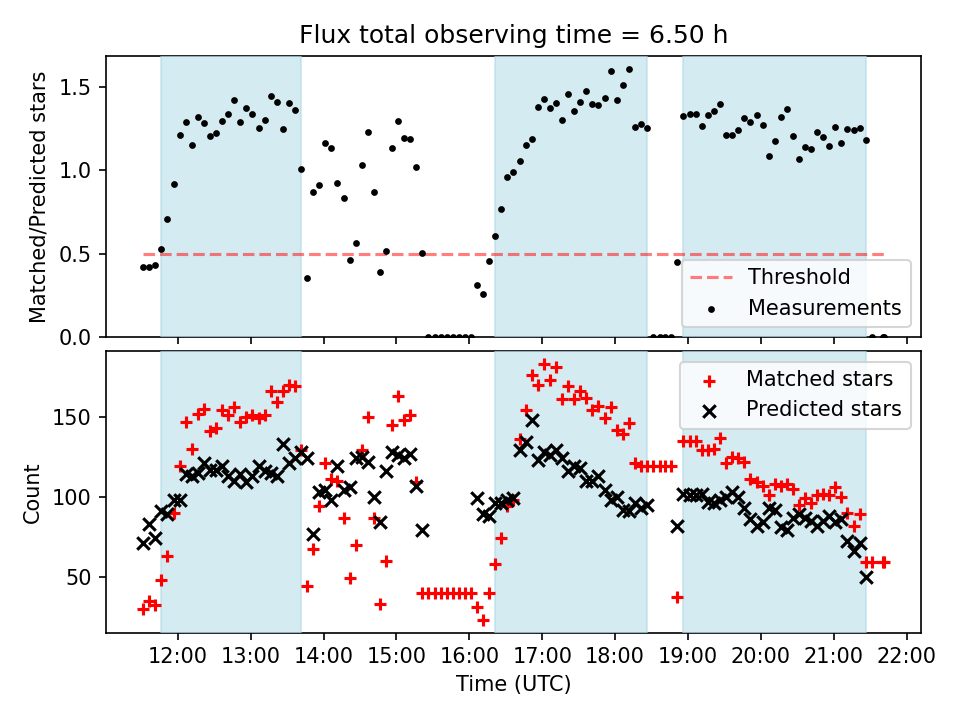 Flux total observing time = 6.50 h

Matched/Predicted stars

1.5
1.0
0.5
0.0

Threshold
Measurements

Count

150
100
50

Matched stars
Predicted stars

12:00 13:00 14:00 15:00 16:00 17:00 18:00 19:00 20:00 21:00 22:00

Time (UTC)